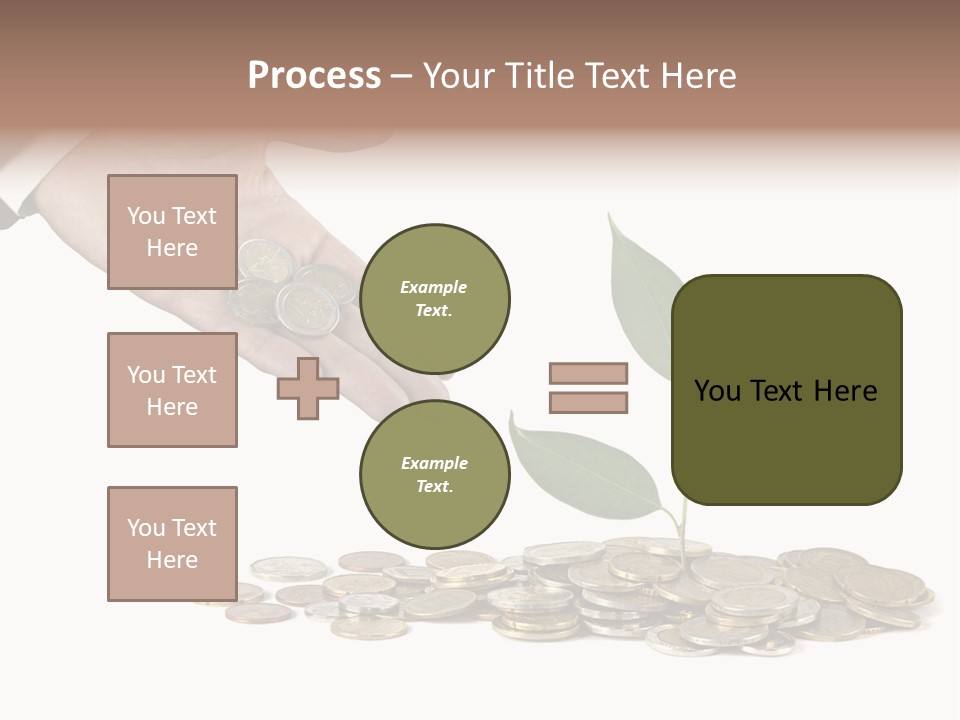 Process – Your Title Text Here

You Text Here

You Text Here

You Text Here

Example Text.

Example Text.

You Text Here